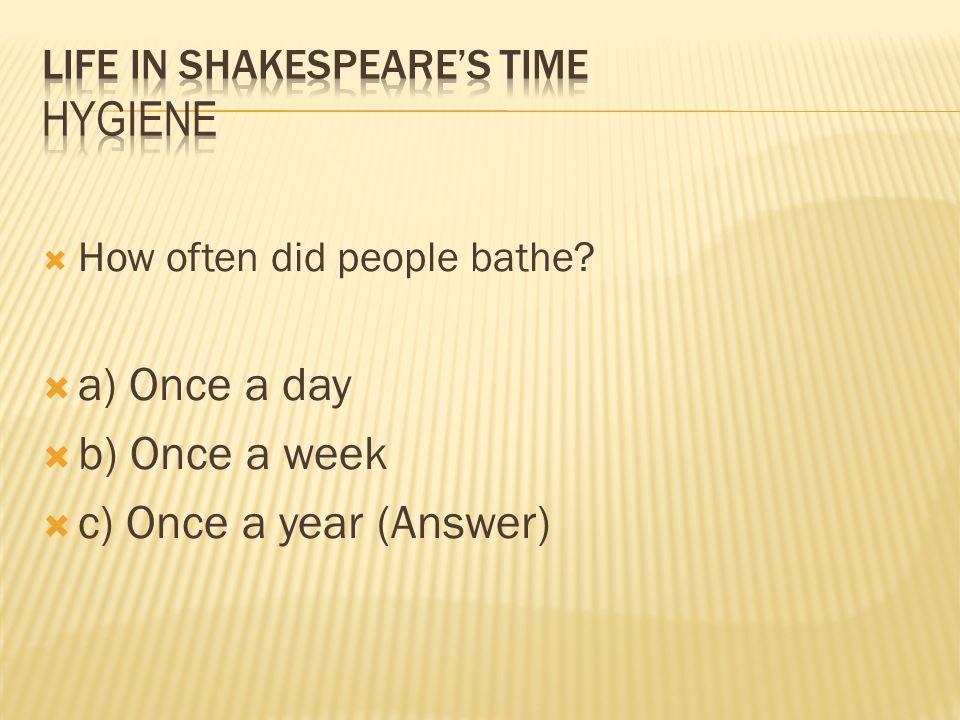 LIFE IN SHAKESPEARE'S TIME
HYGIENE

How often did people bathe?

a) Once a day
b) Once a week
c) Once a year (Answer)